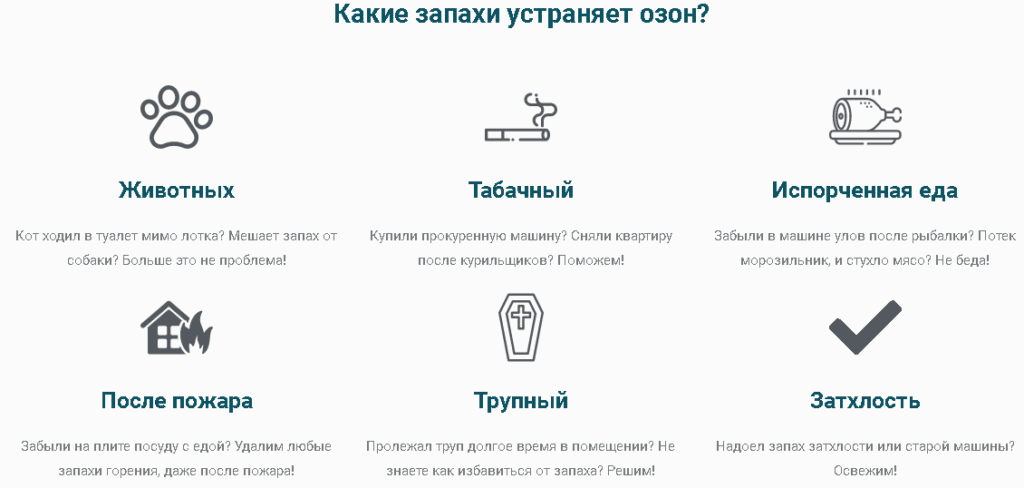 Какие запахи устраняет озон?

Животных

Кот ходил в туалет мимо лотка? Мешает запах от собаки? Больше это не проблема!

Табачный

Купили прокуренную машину? Сняли квартиру после курильщиков? Поможем!

Испорченная еда

Забыли в машине улов после рыбалки? Потек морозильник, и стухло мясо? Не беда!

После пожара

Забыли на плите посуду с едой? Удалим любые запахи горения, даже после пожара!

Трупный

Пролежал труп долгое время в помещении? Не знаете как избавиться от запаха? Решим!

Затхлость

Надоел запах затхлости или старой машины? Освежим!